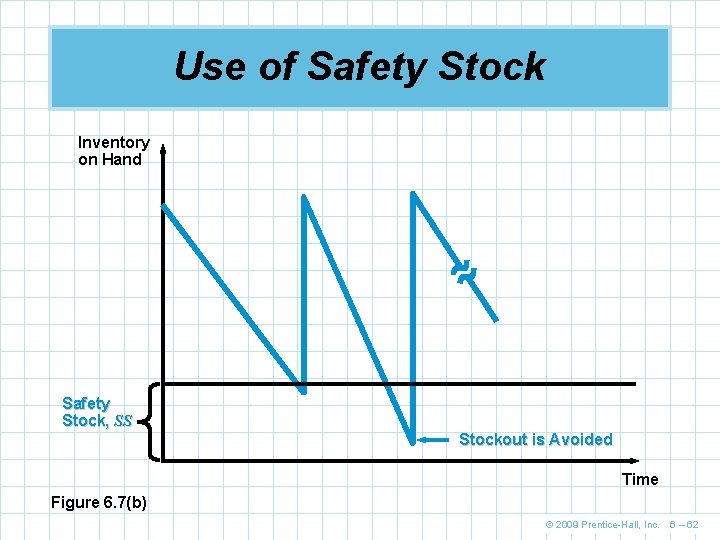 Use of Safety Stock

Inventory on Hand

Safety Stock, $SS$

Stockout is Avoided

Time

Figure 6.7(b)

© 2009 Prentice-Hall, Inc. 6 – 62